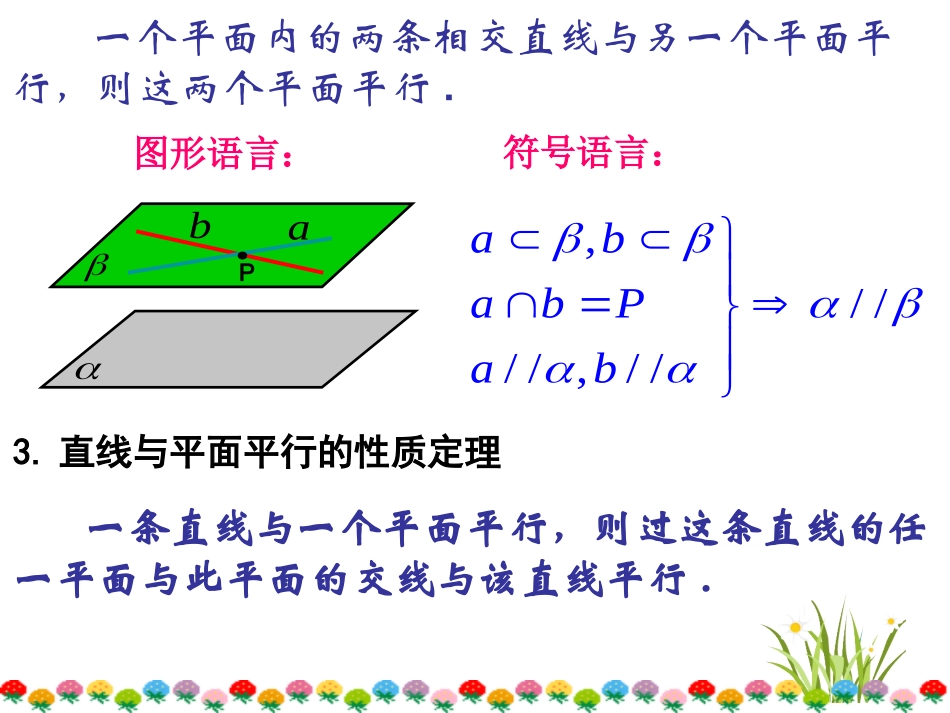 一个平面内的两条相交直线与另一个平面平行，则这两个平面平行．

图形语言：

$b$ $a$ $\beta$ P $\alpha$

符号语言：

$\left.\begin{array}{l} a \subset \beta, b \subset \beta \\ a \cap b = P \\ a // \alpha, b // \alpha \end{array}\right\} \Rightarrow \alpha // \beta$

3. 直线与平面平行的性质定理

一条直线与一个平面平行，则过这条直线的任一平面与此平面的交线与该直线平行．